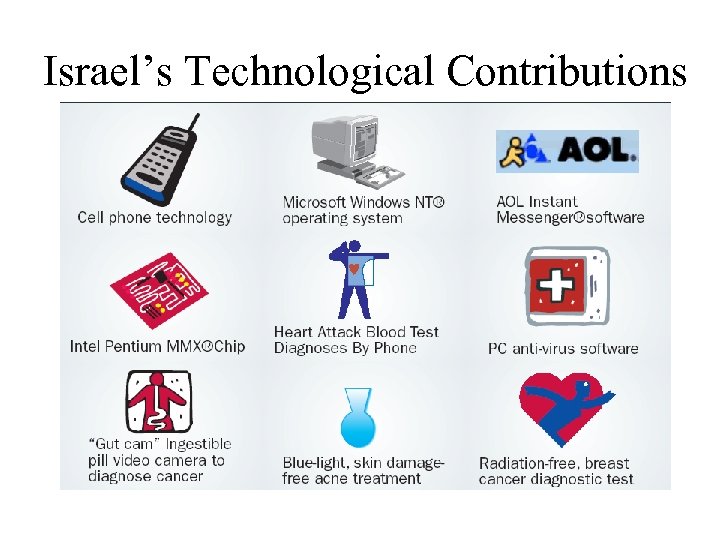 Israel's Technological Contributions

Cell phone technology

Microsoft Windows NT® operating system

AOL

AOL Instant Messenger®software

Intel Pentium MMX®Chip

Heart Attack Blood Test Diagnoses By Phone

PC anti-virus software

"Gut cam" Ingestible pill video camera to diagnose cancer

Blue-light, skin damage-free acne treatment

Radiation-free, breast cancer diagnostic test